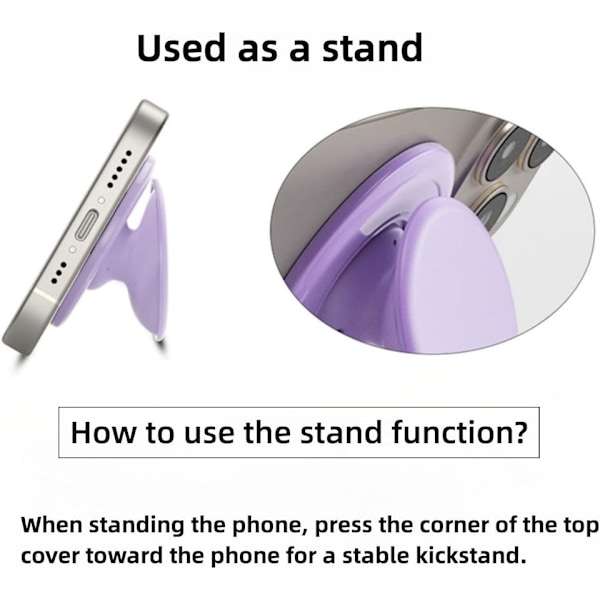 Used as a stand

How to use the stand function?

When standing the phone, press the corner of the top cover toward the phone for a stable kickstand.